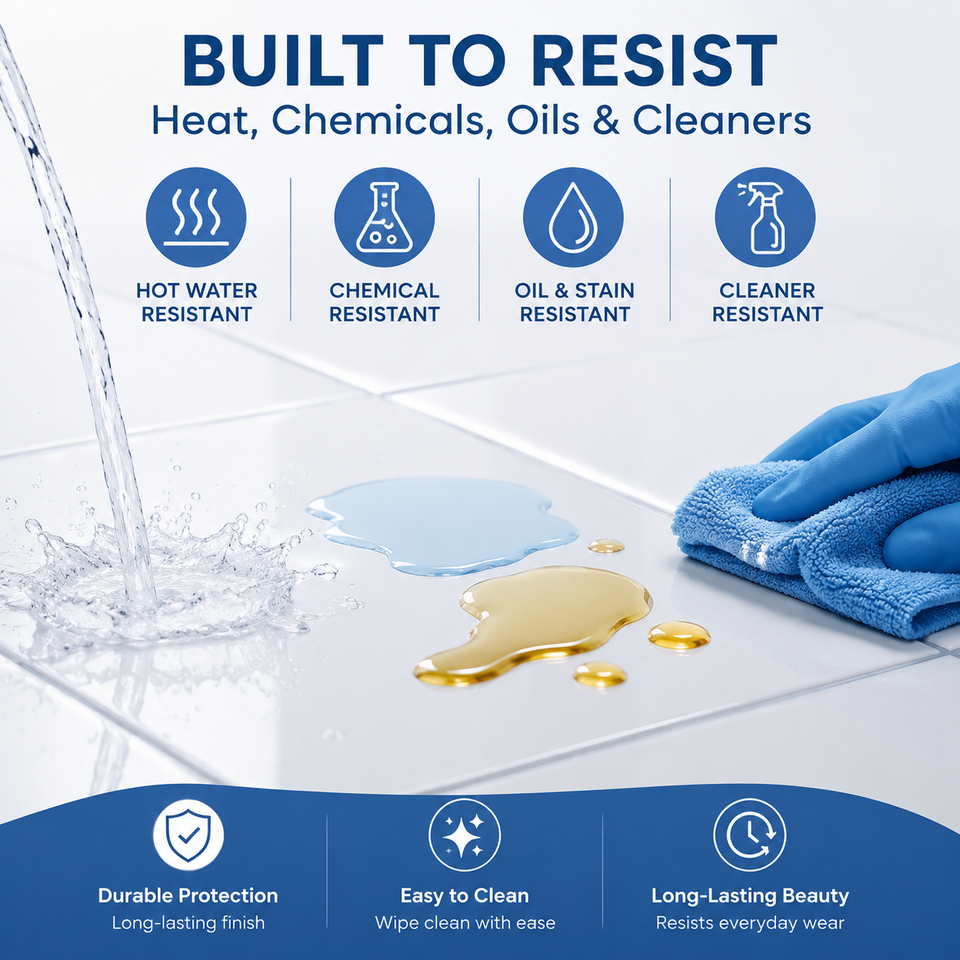 BUILT TO RESIST
Heat, Chemicals, Oils & Cleaners

HOT WATER RESISTANT

CHEMICAL RESISTANT

OIL & STAIN RESISTANT

CLEANER RESISTANT

Durable Protection
Long-lasting finish

Easy to Clean
Wipe clean with ease

Long-Lasting Beauty
Resists everyday wear